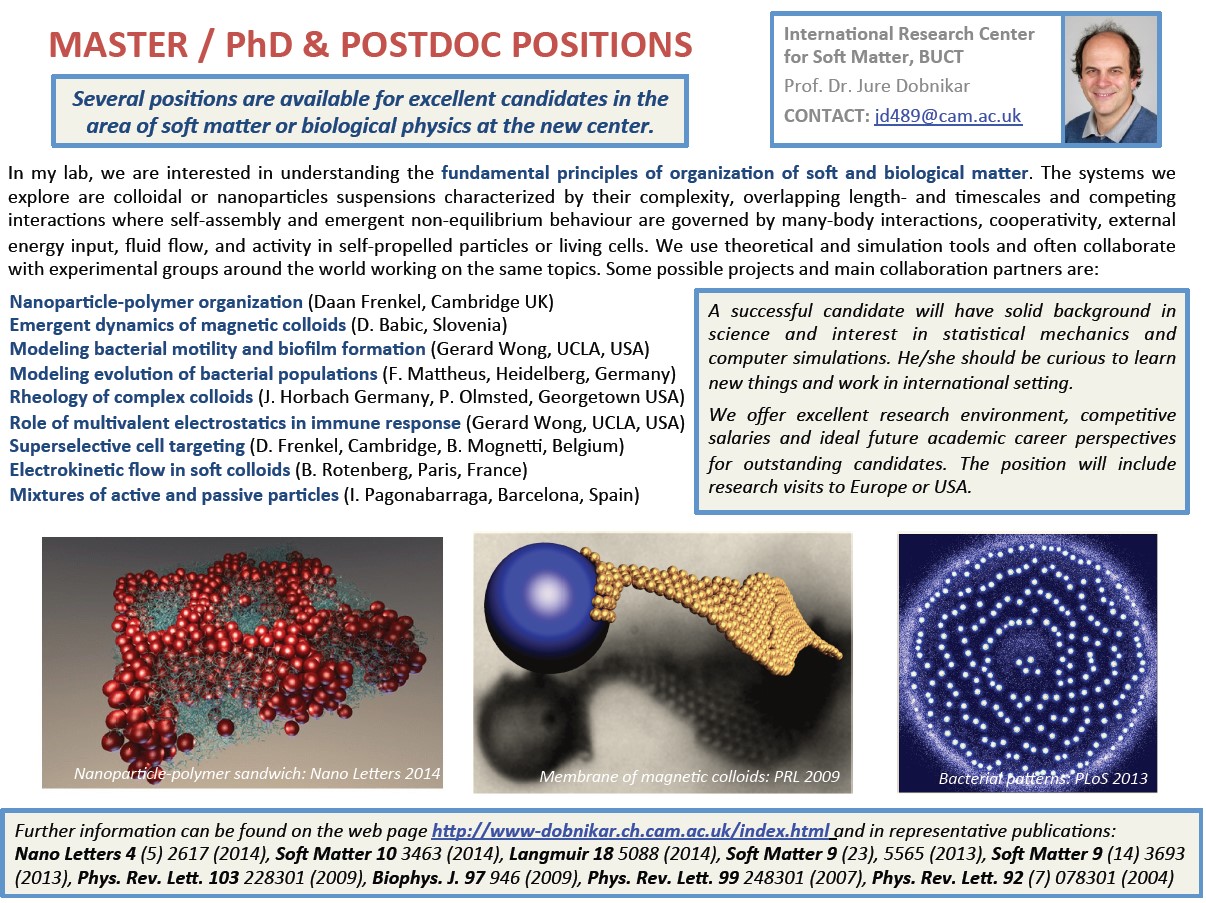 MASTER / PhD & POSTDOC POSITIONS

Several positions are available for excellent candidates in the area of soft matter or biological physics at the new center.

International Research Center for Soft Matter, BUCT
Prof. Dr. Jure Dobnikar
CONTACT: jd489@cam.ac.uk

In my lab, we are interested in understanding the fundamental principles of organization of soft and biological matter. The systems we explore are colloidal or nanoparticles suspensions characterized by their complexity, overlapping length- and timescales and competing interactions where self-assembly and emergent non-equilibrium behaviour are governed by many-body interactions, cooperativity, external energy input, fluid flow, and activity in self-propelled particles or living cells. We use theoretical and simulation tools and often collaborate with experimental groups around the world working on the same topics. Some possible projects and main collaboration partners are:

Nanoparticle-polymer organization (Daan Frenkel, Cambridge UK)
Emergent dynamics of magnetic colloids (D. Babic, Slovenia)
Modeling bacterial motility and biofilm formation (Gerard Wong, UCLA, USA)
Modeling evolution of bacterial populations (F. Mattheus, Heidelberg, Germany)
Rheology of complex colloids (J. Horbach Germany, P. Olmsted, Georgetown USA)
Role of multivalent electrostatics in immune response (Gerard Wong, UCLA, USA)
Superselective cell targeting (D. Frenkel, Cambridge, B. Mognetti, Belgium)
Electrokinetic flow in soft colloids (B. Rotenberg, Paris, France)
Mixtures of active and passive particles (I. Pagonabarraga, Barcelona, Spain)

A successful candidate will have solid background in science and interest in statistical mechanics and computer simulations. He/she should be curious to learn new things and work in international setting.

We offer excellent research environment, competitive salaries and ideal future academic career perspectives for outstanding candidates. The position will include research visits to Europe or USA.

Nanoparticle-polymer sandwich: Nano Letters 2014
Membrane of magnetic colloids: PRL 2009
Bacterial patterns: PLoS 2013

Further information can be found on the web page http://www-dobnikar.ch.cam.ac.uk/index.html and in representative publications: Nano Letters 4 (5) 2617 (2014), Soft Matter 10 3463 (2014), Langmuir 18 5088 (2014), Soft Matter 9 (23), 5565 (2013), Soft Matter 9 (14) 3693 (2013), Phys. Rev. Lett. 103 228301 (2009), Biophys. J. 97 946 (2009), Phys. Rev. Lett. 99 248301 (2007), Phys. Rev. Lett. 92 (7) 078301 (2004)